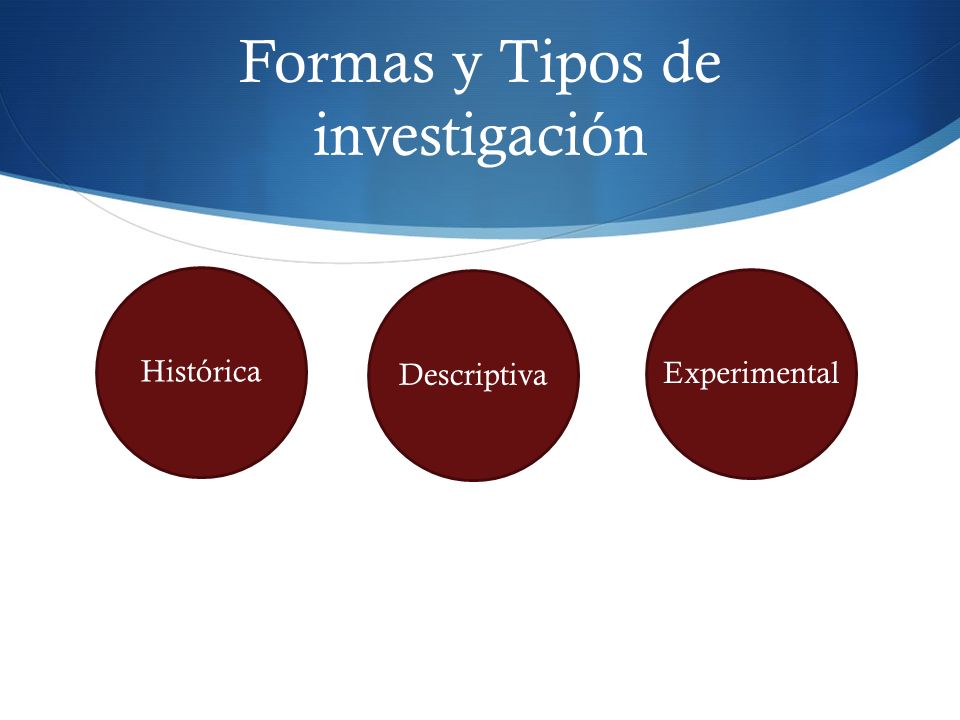 Formas y Tipos de investigación

Histórica

Descriptiva

Experimental